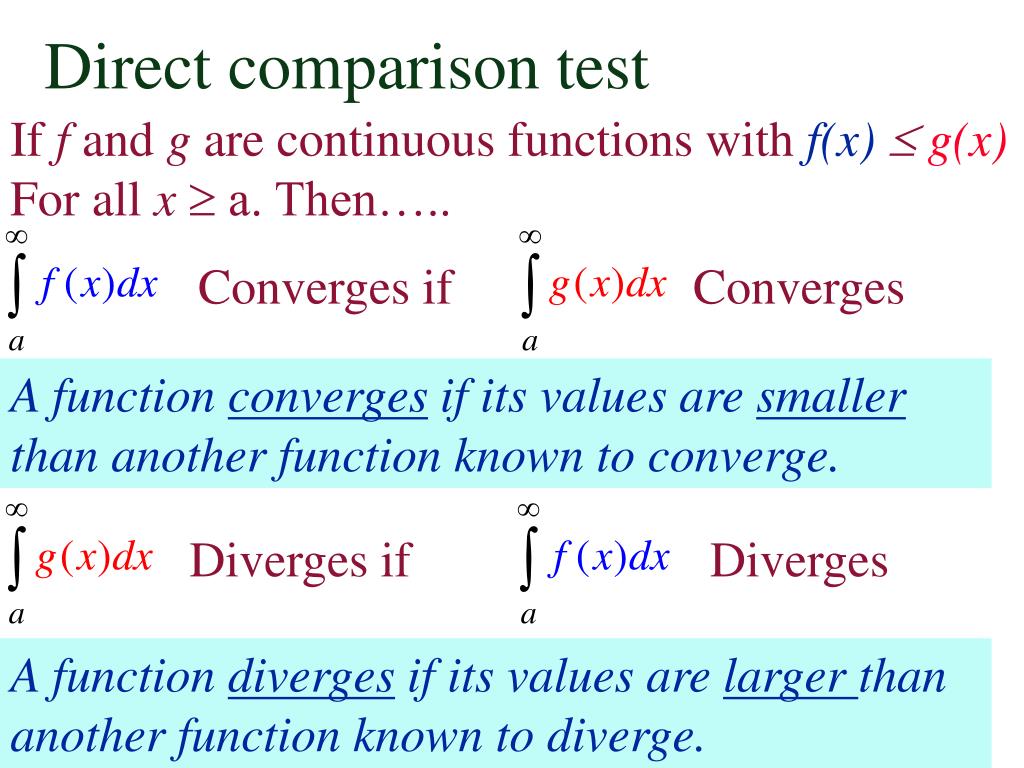 Direct comparison test

If $f$ and $g$ are continuous functions with $f(x) \leq g(x)$ For all $x \geq$ a. Then…..

$\int_a^\infty f(x)dx$ Converges if $\int_a^\infty g(x)dx$ Converges

A function converges if its values are smaller than another function known to converge.

$\int_a^\infty g(x)dx$ Diverges if $\int_a^\infty f(x)dx$ Diverges

A function diverges if its values are larger than another function known to diverge.